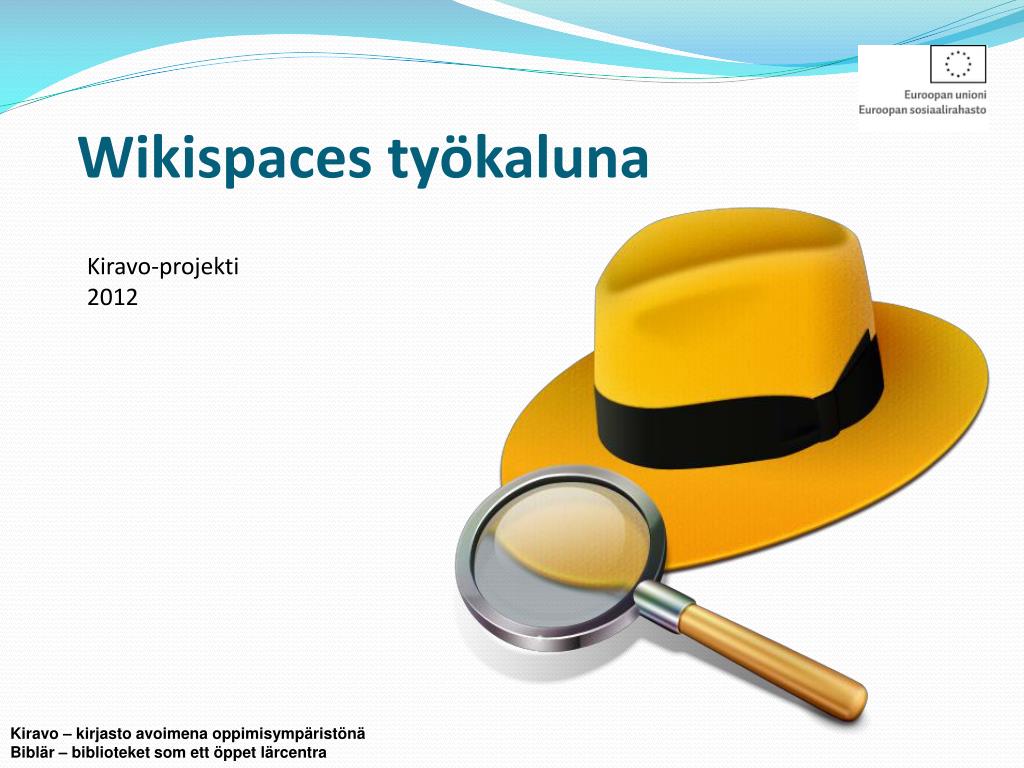 Euroopan unioni
Euroopan sosiaalirahasto

Wikispaces työkaluna

Kiravo-projekti
2012

Kiravo – kirjasto avoimena oppimisympäristönä
Biblär – biblioteket som ett öppet lärcentra